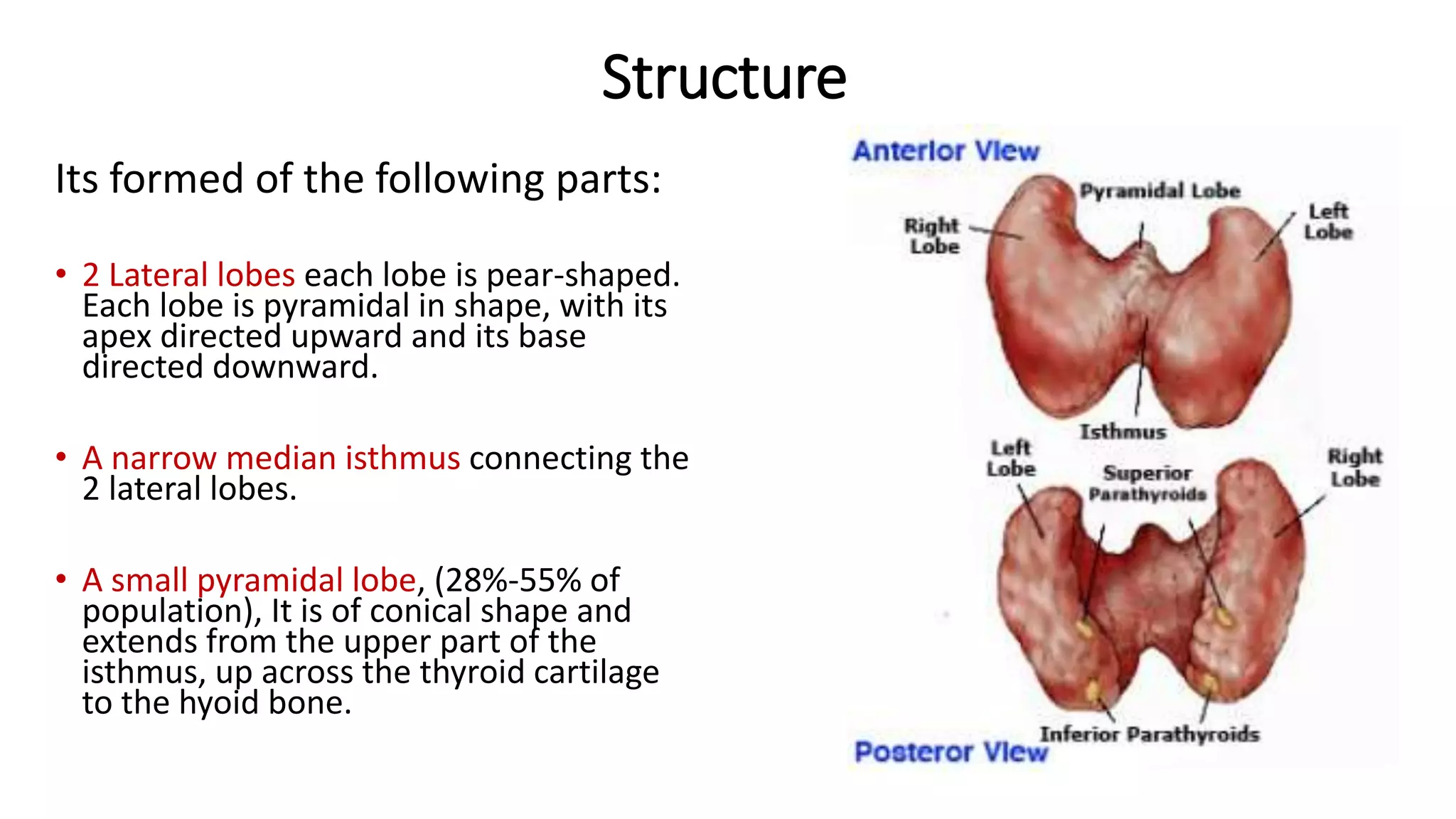 Structure

Its formed of the following parts:

• 2 Lateral lobes each lobe is pear-shaped. Each lobe is pyramidal in shape, with its apex directed upward and its base directed downward.

• A narrow median isthmus connecting the 2 lateral lobes.

• A small pyramidal lobe, (28%-55% of population), It is of conical shape and extends from the upper part of the isthmus, up across the thyroid cartilage to the hyoid bone.

Anterior View

Pyramidal Lobe

Right Lobe

Left Lobe

Isthmus

Left Lobe

Superior Parathyroids

Right Lobe

Inferior Parathyroids

Posteror View